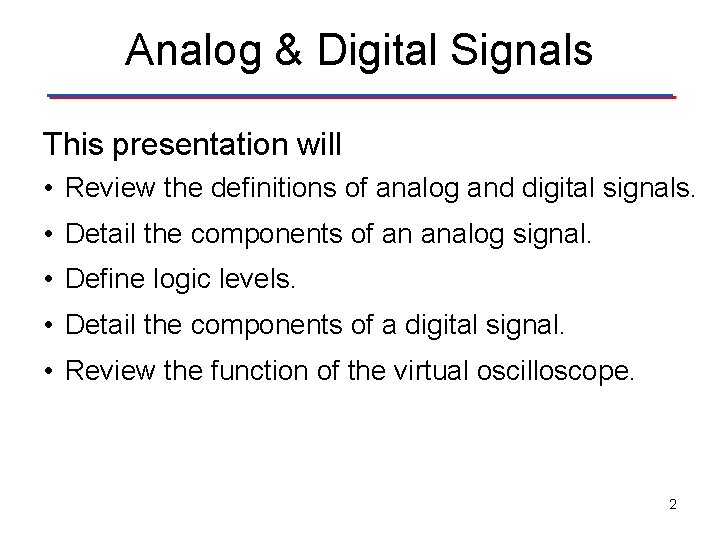 Analog & Digital Signals

This presentation will

• Review the definitions of analog and digital signals.

• Detail the components of an analog signal.

• Define logic levels.

• Detail the components of a digital signal.

• Review the function of the virtual oscilloscope.

2